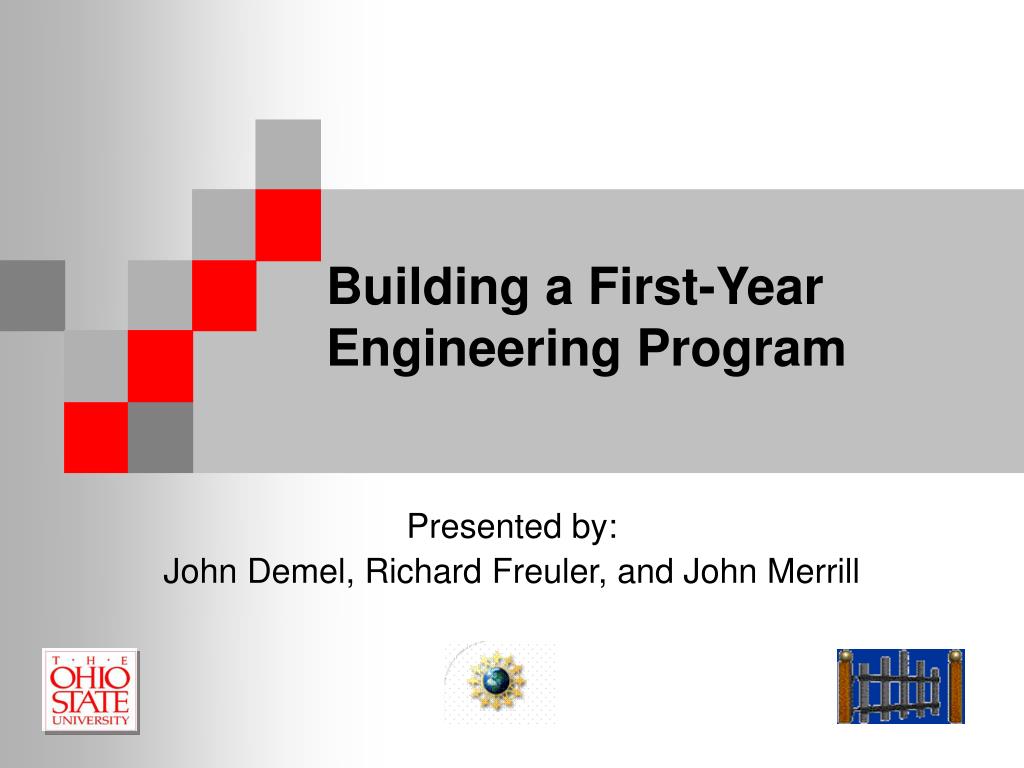 Building a First-Year Engineering Program

Presented by:
John Demel, Richard Freuler, and John Merrill

T · H · E
OHIO
STATE
UNIVERSITY